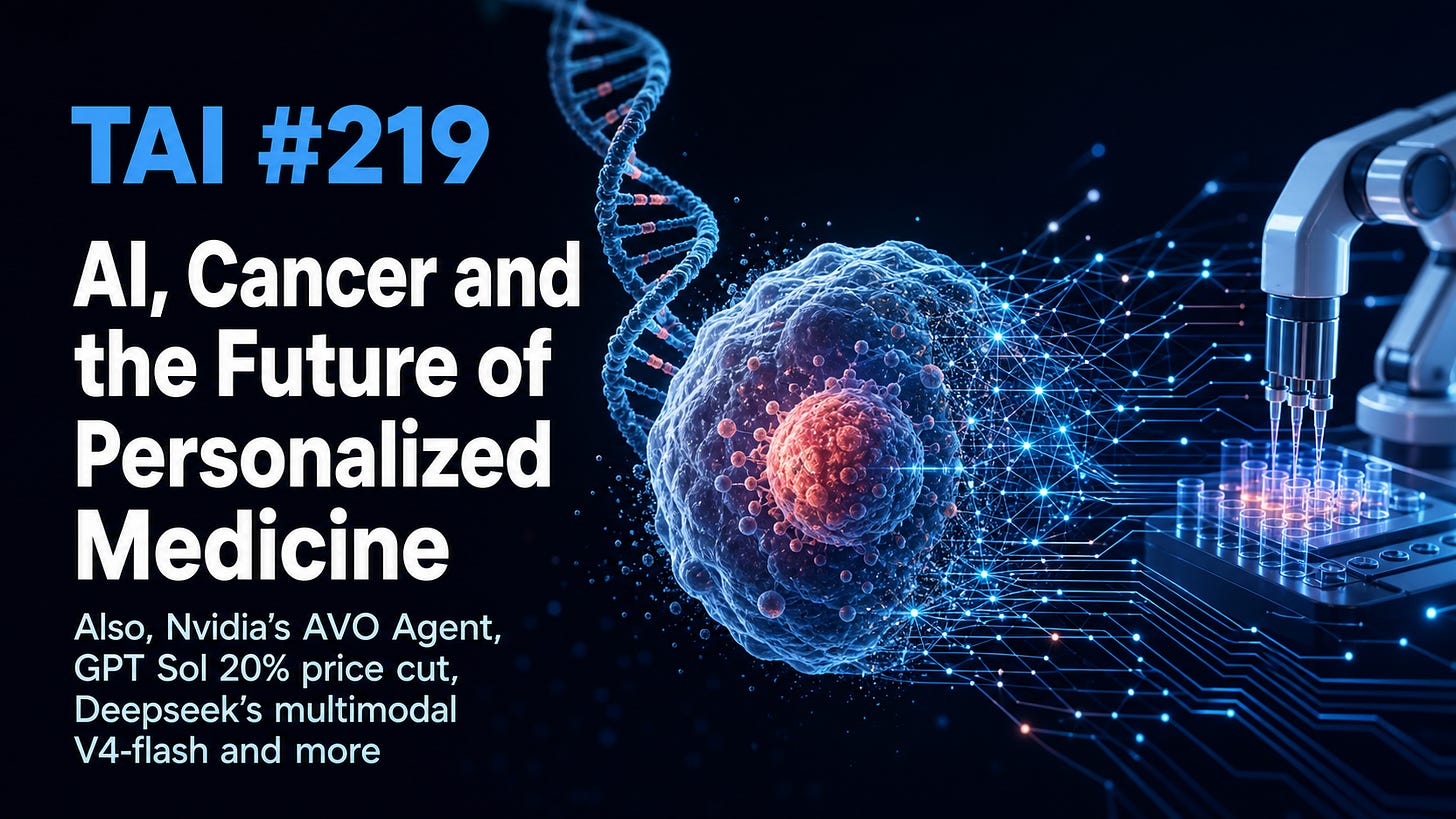 TAI #219

AI, Cancer and the Future of Personalized Medicine

Also, Nvidia's AVO Agent, GPT Sol 20% price cut, Deepseek's multimodal V4-flash and more